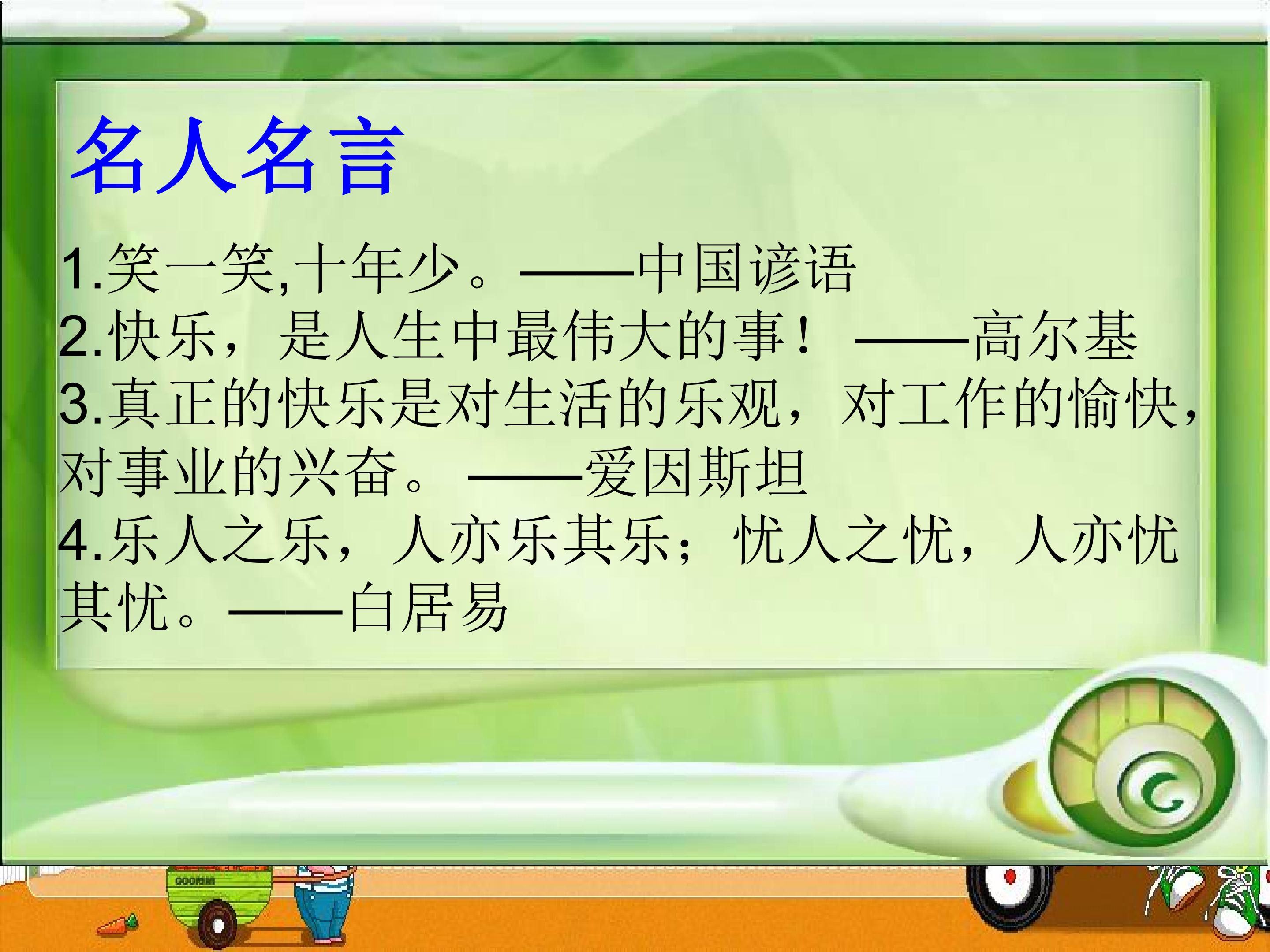 名人名言

1.笑一笑,十年少。——中国谚语
2.快乐，是人生中最伟大的事！——高尔基
3.真正的快乐是对生活的乐观，对工作的愉快，对事业的兴奋。——爱因斯坦
4.乐人之乐，人亦乐其乐；忧人之忧，人亦忧其忧。——白居易